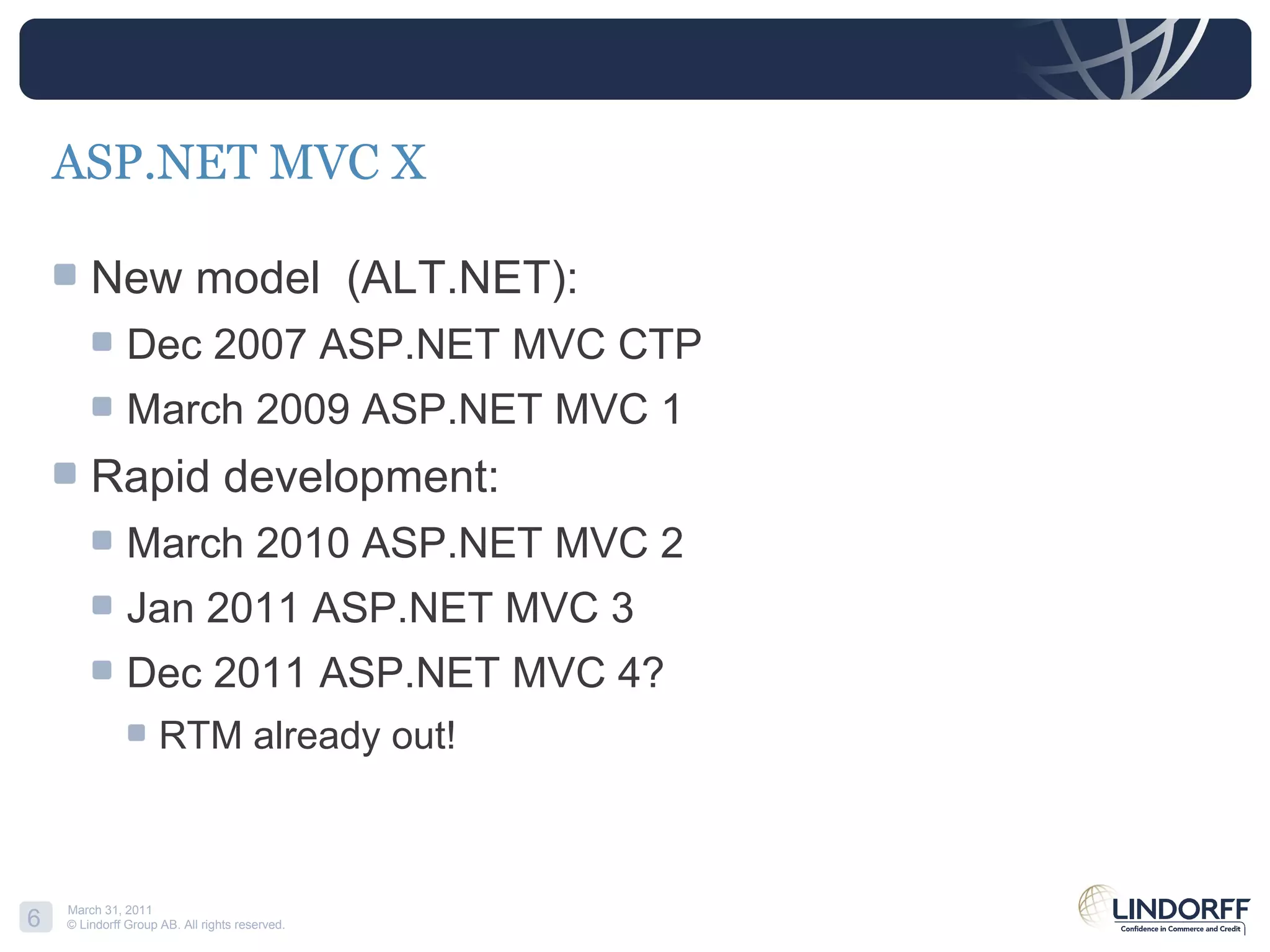 ASP.NET MVC X

New model (ALT.NET):

Dec 2007 ASP.NET MVC CTP

March 2009 ASP.NET MVC 1

Rapid development:

March 2010 ASP.NET MVC 2

Jan 2011 ASP.NET MVC 3

Dec 2011 ASP.NET MVC 4?

RTM already out!

6 March 31, 2011
© Lindorff Group AB. All rights reserved.

LINDORFF
Confidence in Commerce and Credit